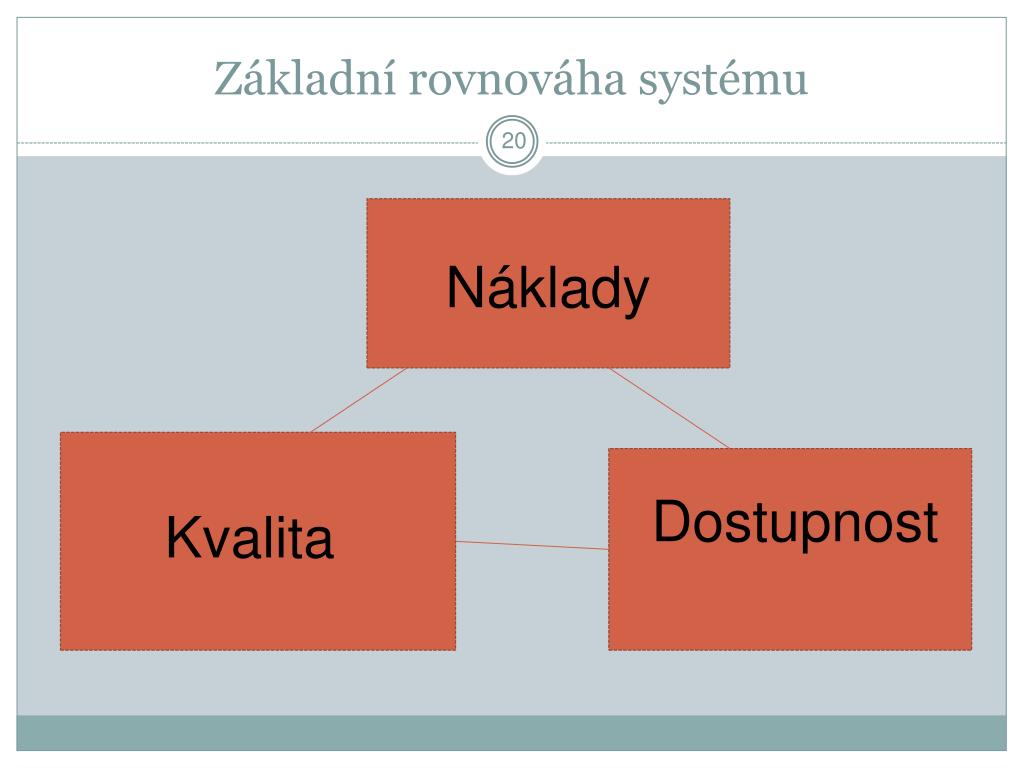 Základní rovnováha systému

20

Náklady

Kvalita

Dostupnost